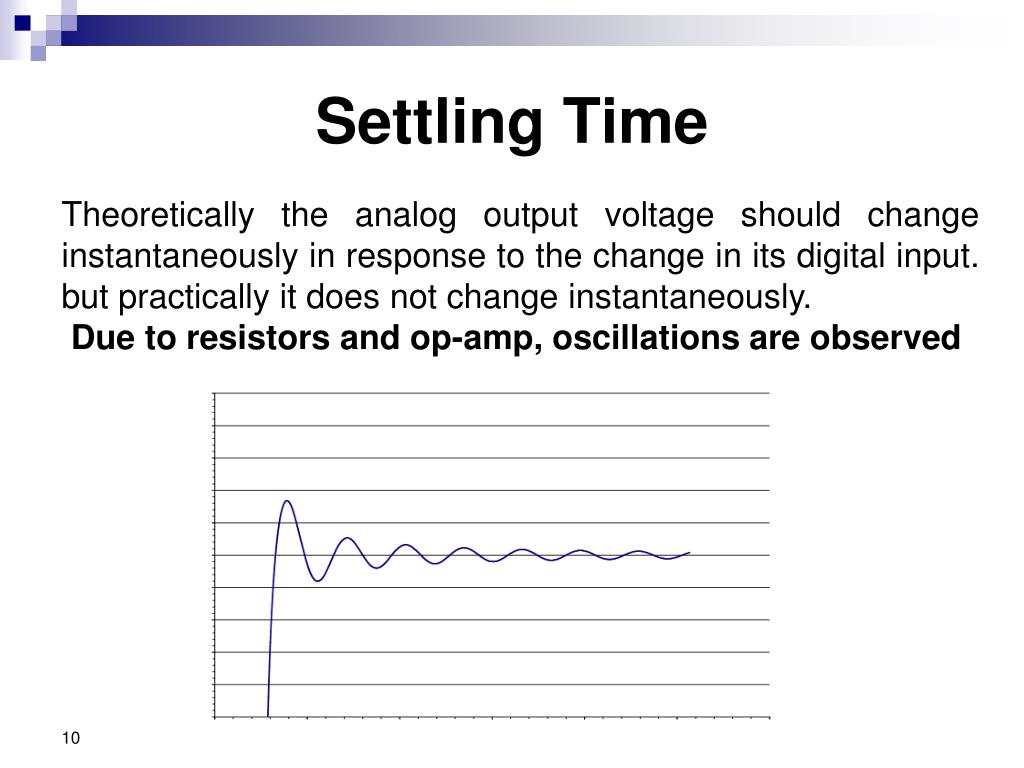 Settling Time

Theoretically the analog output voltage should change instantaneously in response to the change in its digital input. but practically it does not change instantaneously.

Due to resistors and op-amp, oscillations are observed

10